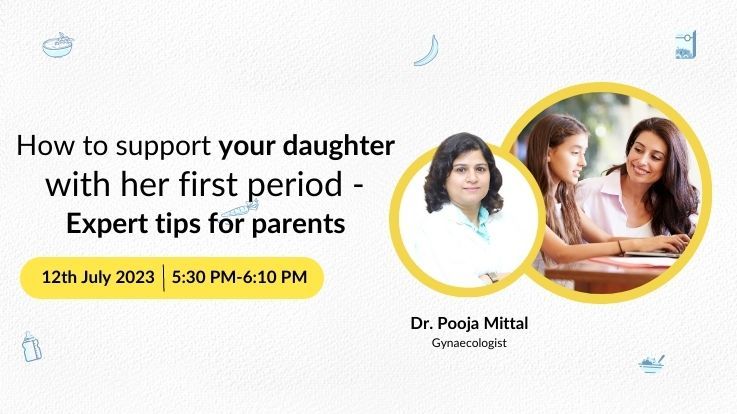 How to support your daughter with her first period - Expert tips for parents

12th July 2023 | 5:30 PM-6:10 PM

Dr. Pooja Mittal
Gynaecologist